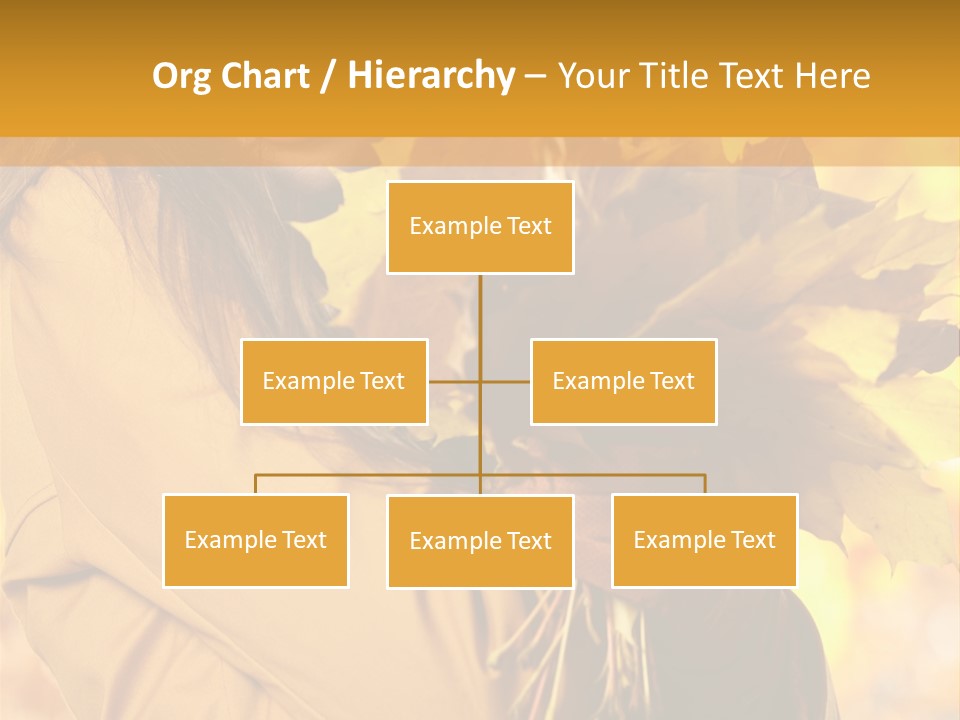 Org Chart / Hierarchy – Your Title Text Here

Example Text

Example Text

Example Text

Example Text

Example Text

Example Text